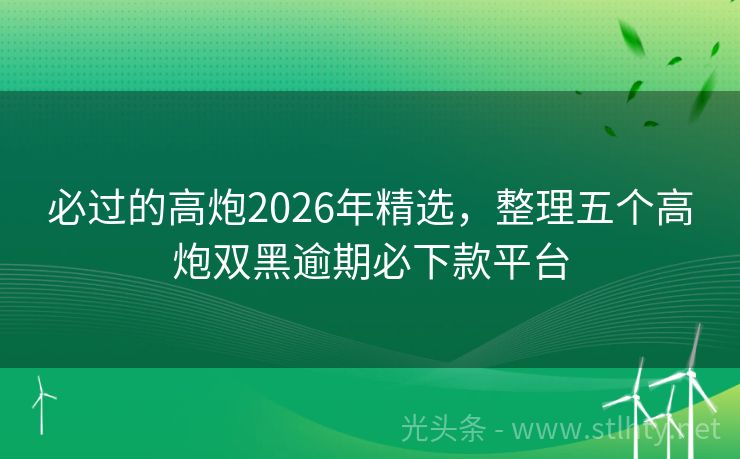 必过的高炮2026年精选，整理五个高炮双黑逾期必下款平台

光头条 - www.stlhty.net